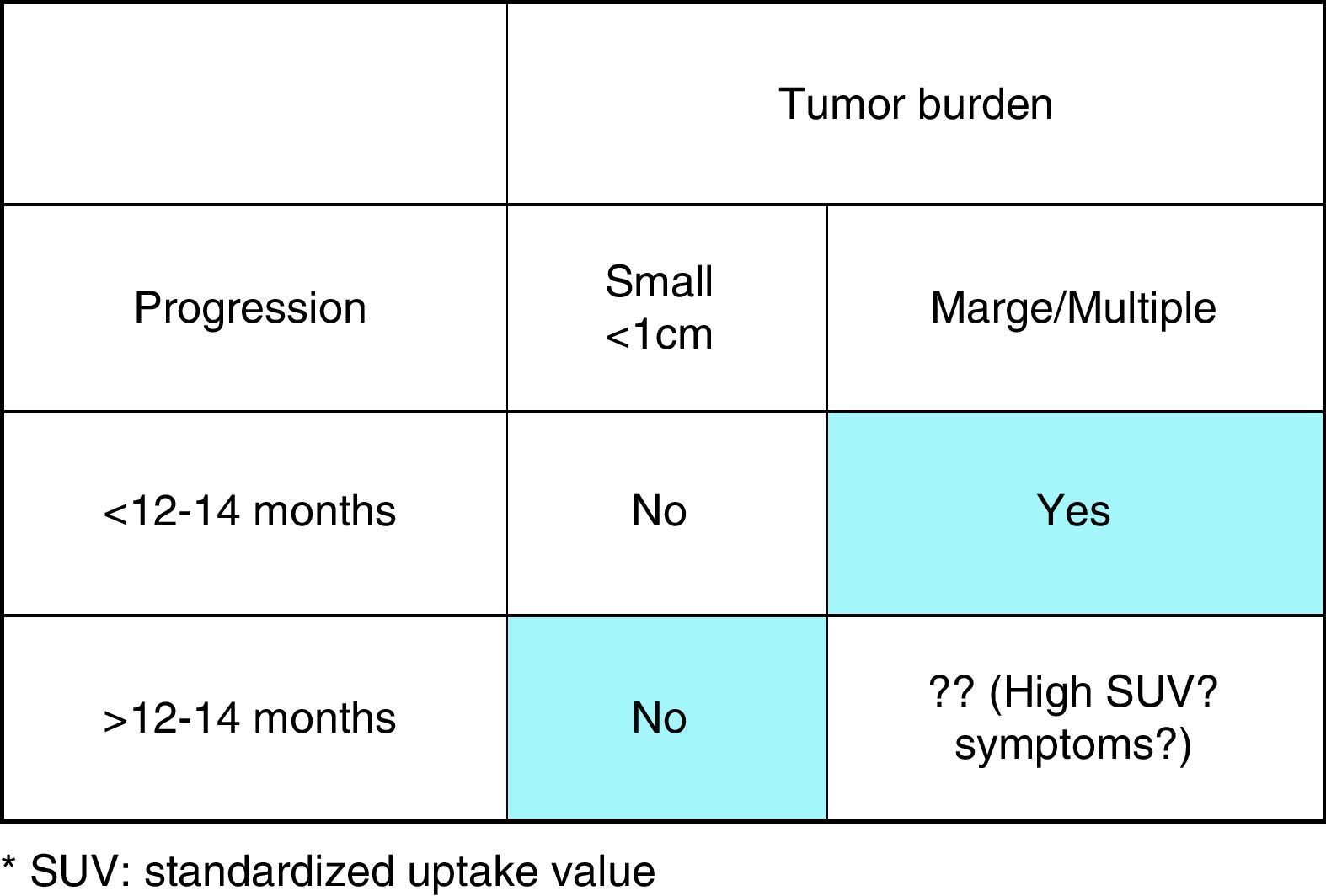 | | Tumor burden | |
|---|---|---|
| Progression | Small <1cm | Marge/Multiple |
| <12-14 months | No | Yes |
| >12-14 months | No | ?? (High SUV? symptoms?) |

* SUV: standardized uptake value